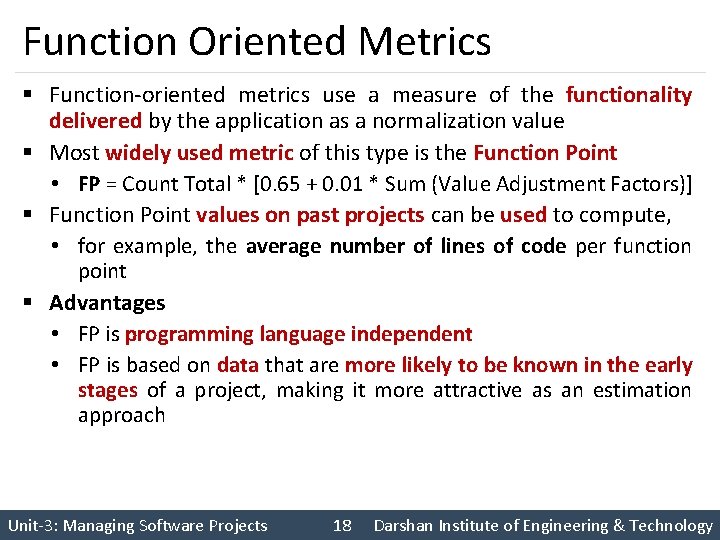 Function Oriented Metrics

▪ Function-oriented metrics use a measure of the functionality delivered by the application as a normalization value

▪ Most widely used metric of this type is the Function Point

• FP = Count Total * [0.65 + 0.01 * Sum (Value Adjustment Factors)]

▪ Function Point values on past projects can be used to compute,

• for example, the average number of lines of code per function point

▪ Advantages

• FP is programming language independent

• FP is based on data that are more likely to be known in the early stages of a project, making it more attractive as an estimation approach

Unit-3: Managing Software Projects 18 Darshan Institute of Engineering & Technology